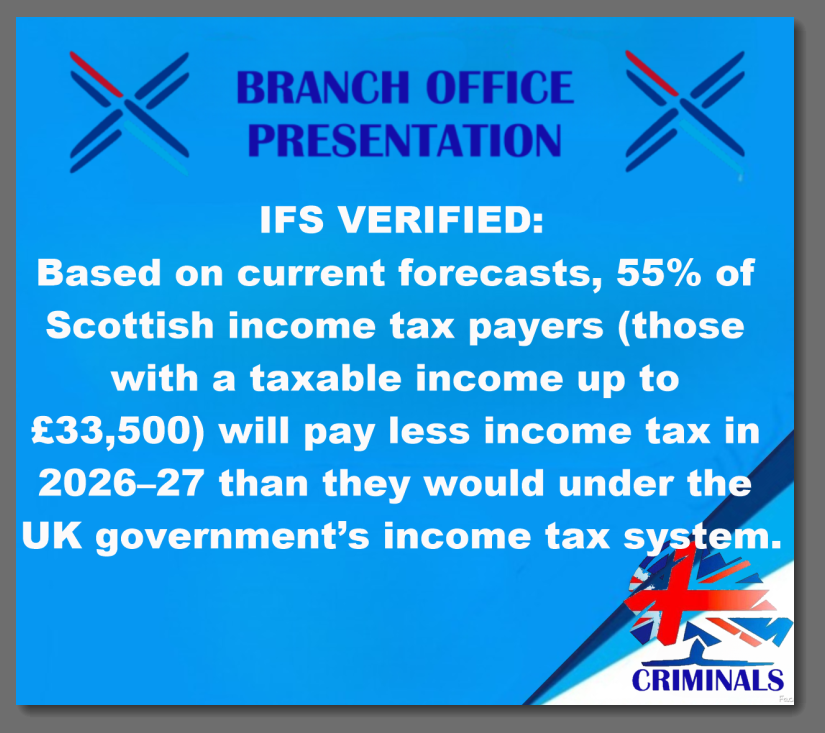 BRANCH OFFICE PRESENTATION

IFS VERIFIED:
Based on current forecasts, 55% of Scottish income tax payers (those with a taxable income up to £33,500) will pay less income tax in 2026–27 than they would under the UK government's income tax system.

CRIMINALS